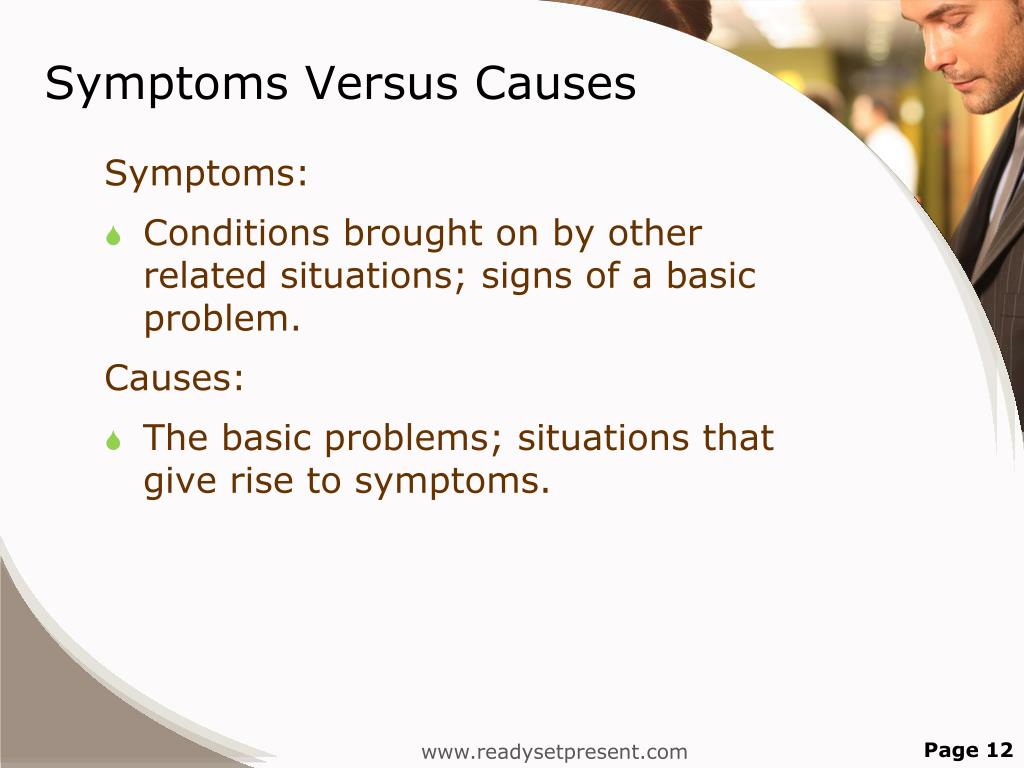 Symptoms Versus Causes

Symptoms:

Conditions brought on by other related situations; signs of a basic problem.

Causes:

The basic problems; situations that give rise to symptoms.

www.readysetpresent.com

Page 12